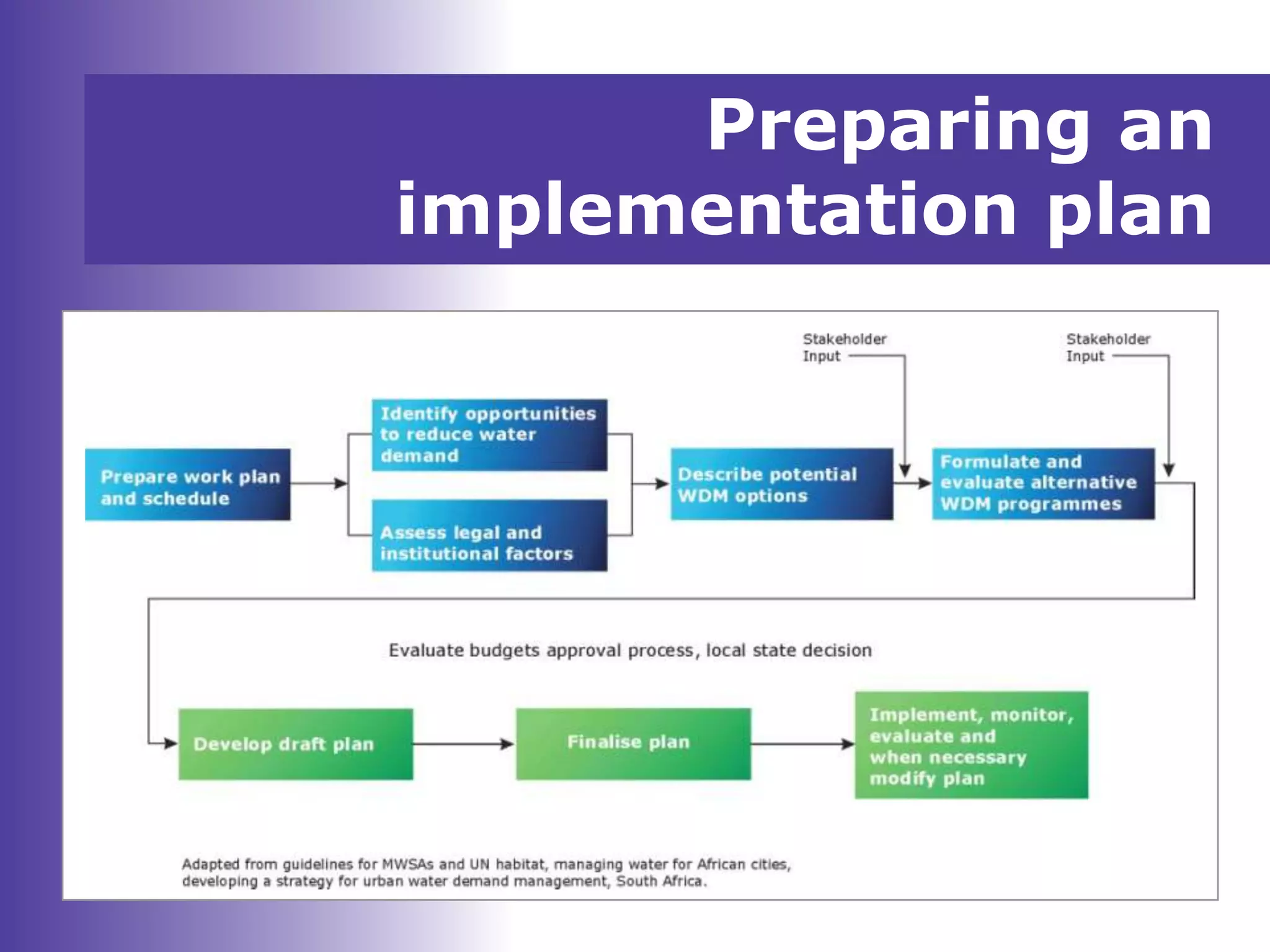 Preparing an implementation plan

Stakeholder Input

Stakeholder Input

Prepare work plan and schedule

Identify opportunities to reduce water demand

Assess legal and institutional factors

Describe potential WDM options

Formulate and evaluate alternative WDM programmes

Evaluate budgets approval process, local state decision

Develop draft plan

Finalise plan

Implement, monitor, evaluate and when necessary modify plan

Adapted from guidelines for MWSAs and UN habitat, managing water for African cities, developing a strategy for urban water demand management, South Africa.